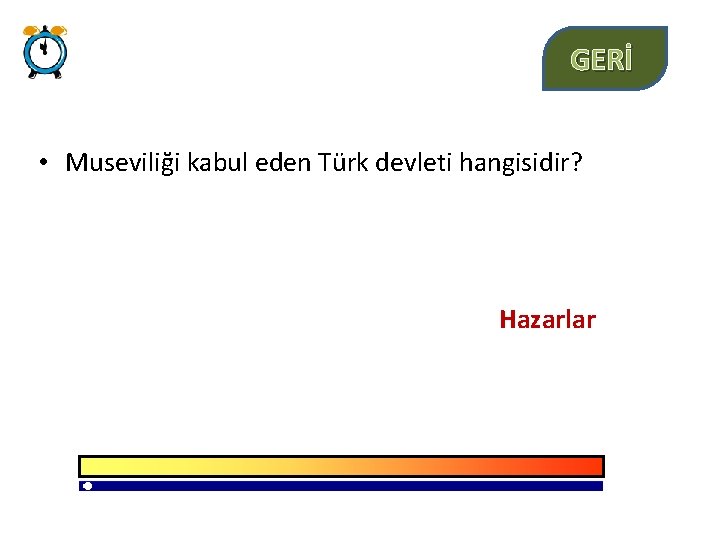 GERİ

• Museviliği kabul eden Türk devleti hangisidir?

Hazarlar